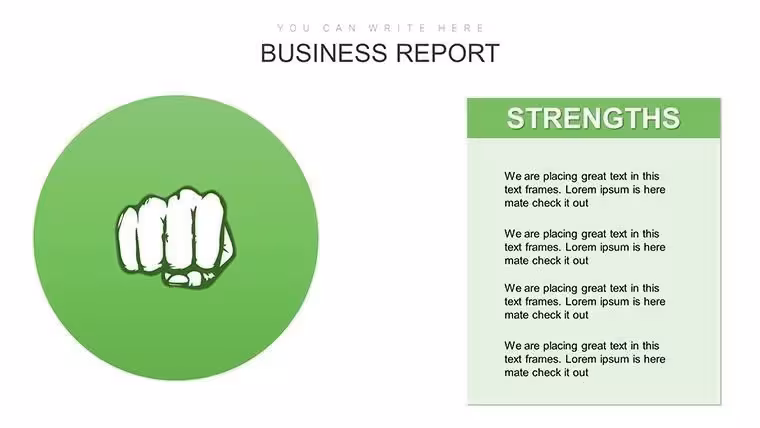 YOU CAN WRITE HERE

BUSINESS REPORT

STRENGTHS

We are placing great text in this text frames. Lorem ipsum is here mate check it out

We are placing great text in this text frames. Lorem ipsum is here mate check it out

We are placing great text in this text frames. Lorem ipsum is here mate check it out

We are placing great text in this text frames. Lorem ipsum is here mate check it out